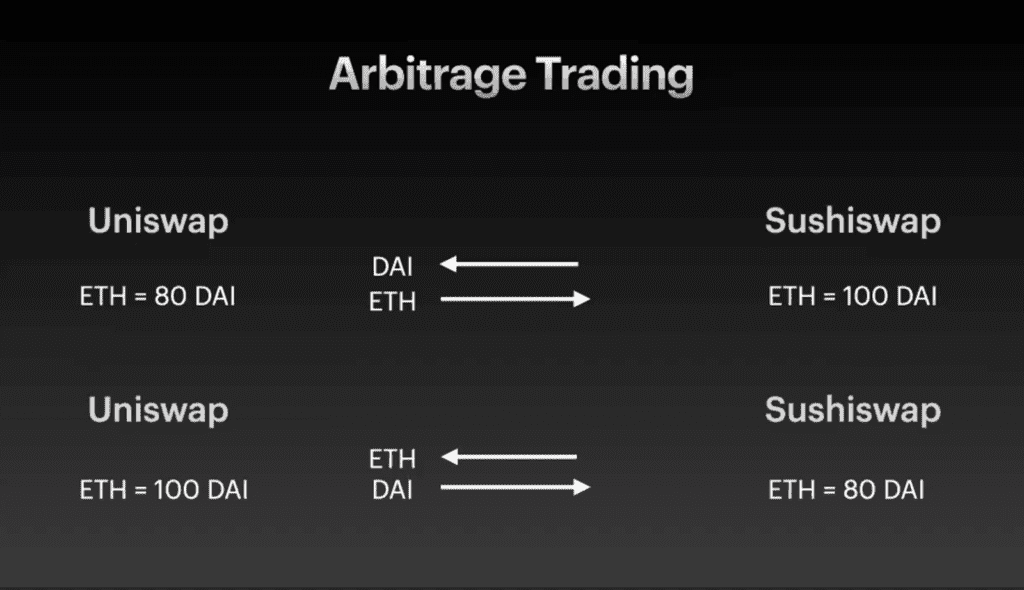 Arbitrage Trading

Uniswap

ETH = 80 DAI

DAI
ETH

Sushiswap

ETH = 100 DAI

Uniswap

ETH = 100 DAI

ETH
DAI

Sushiswap

ETH = 80 DAI